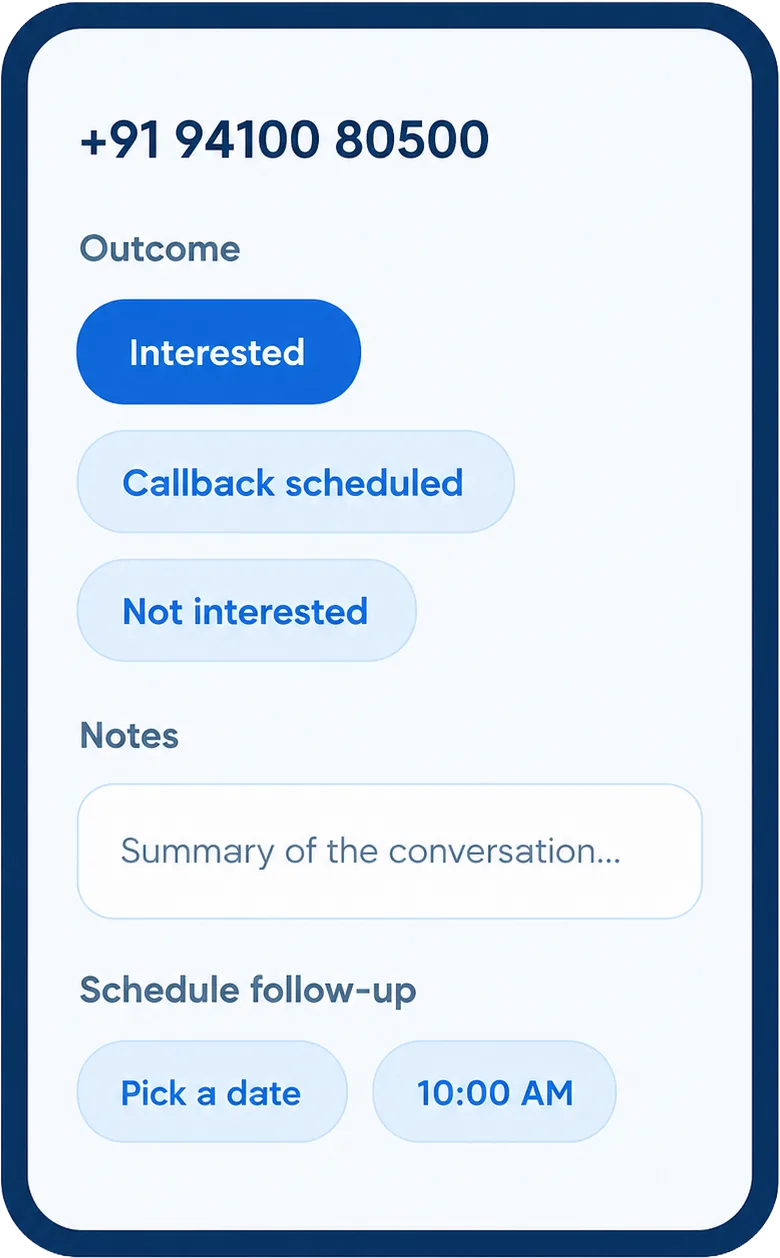 +91 94100 80500

Outcome

Interested

Callback scheduled

Not interested

Notes

Summary of the conversation...

Schedule follow-up

Pick a date

10:00 AM